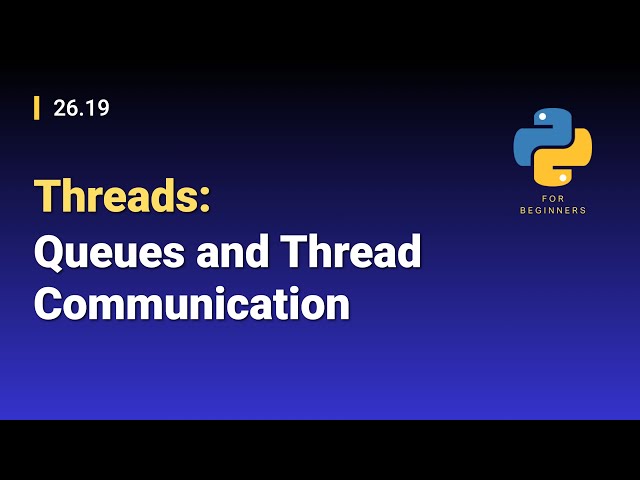 26.19

Threads:
Queues and Thread Communication

FOR BEGINNERS